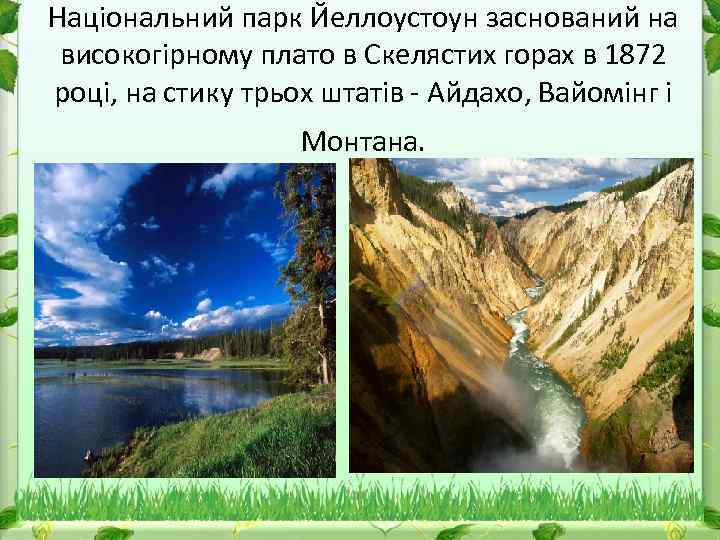 Національний парк Йеллоустоун заснований на високогірному плато в Скелястих горах в 1872 році, на стику трьох штатів - Айдахо, Вайомінг і

Монтана.